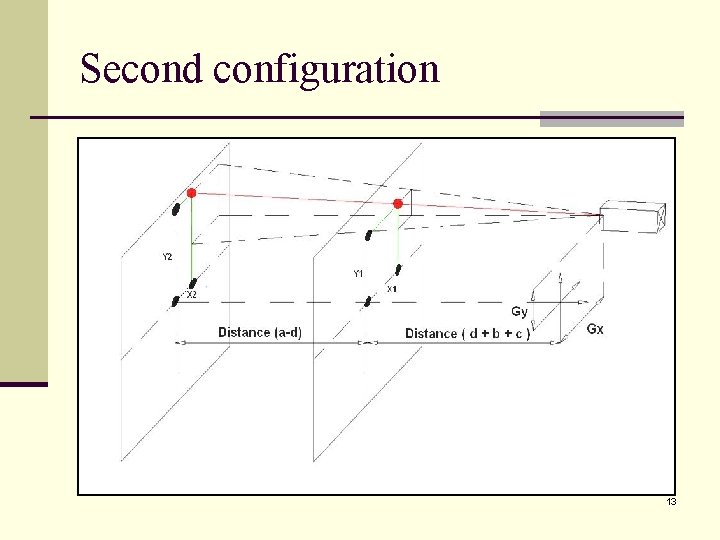 Second configuration

Y2

X2

Y1

X1

Gy

Gx

Distance (a-d)

Distance ( d + b + c )

13